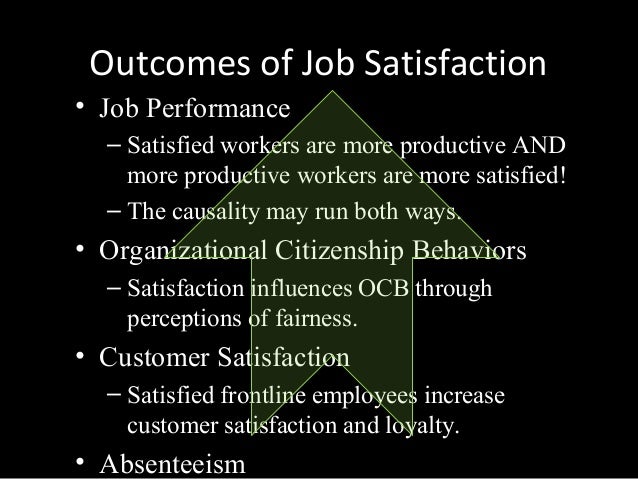 Outcomes of Job Satisfaction

• Job Performance
– Satisfied workers are more productive AND more productive workers are more satisfied!
– The causality may run both ways.

• Organizational Citizenship Behaviors
– Satisfaction influences OCB through perceptions of fairness.

• Customer Satisfaction
– Satisfied frontline employees increase customer satisfaction and loyalty.

• Absenteeism